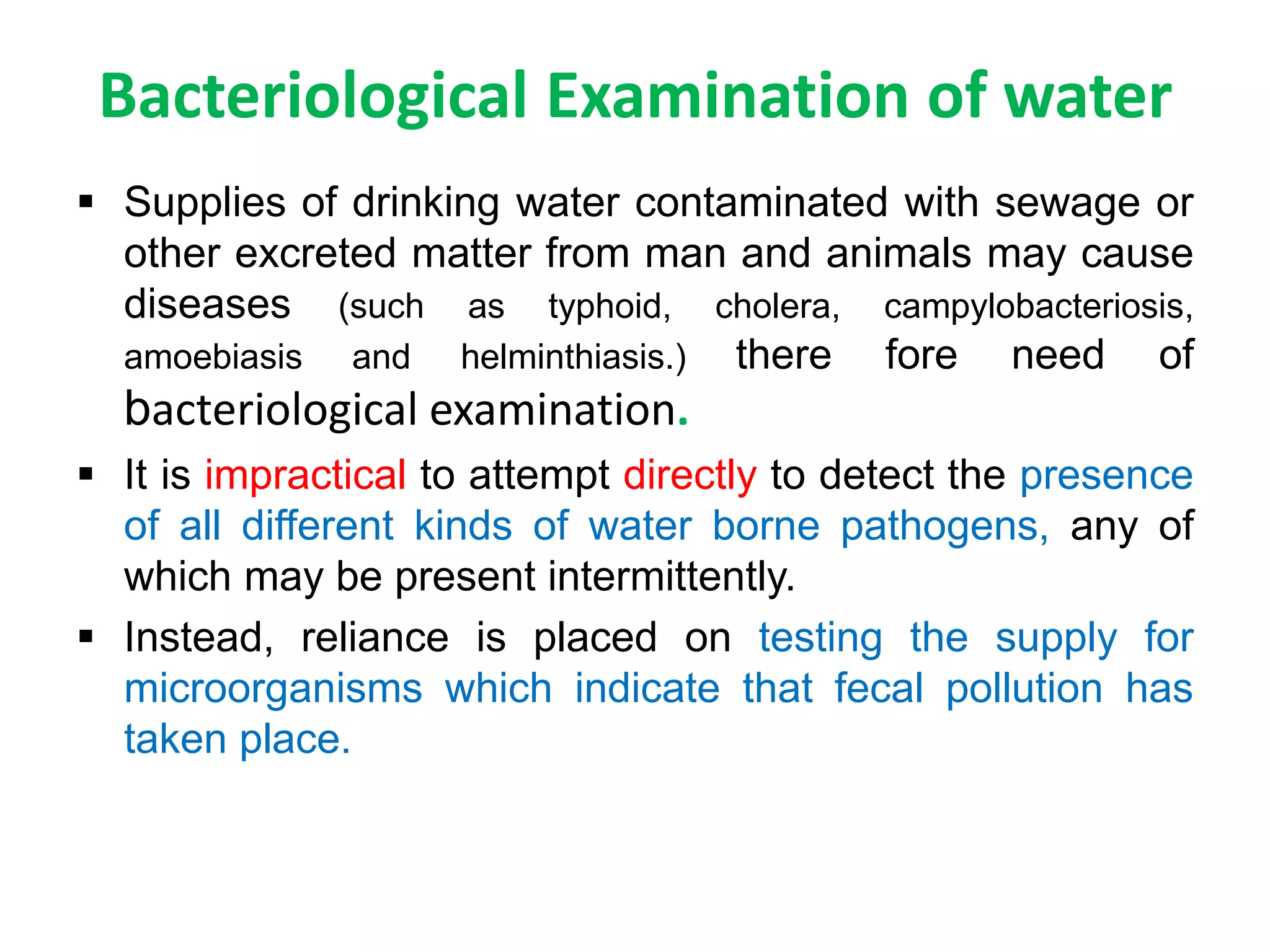 Bacteriological Examination of water

▪ Supplies of drinking water contaminated with sewage or other excreted matter from man and animals may cause diseases (such as typhoid, cholera, campylobacteriosis, amoebiasis and helminthiasis.) there fore need of bacteriological examination.

▪ It is impractical to attempt directly to detect the presence of all different kinds of water borne pathogens, any of which may be present intermittently.

▪ Instead, reliance is placed on testing the supply for microorganisms which indicate that fecal pollution has taken place.